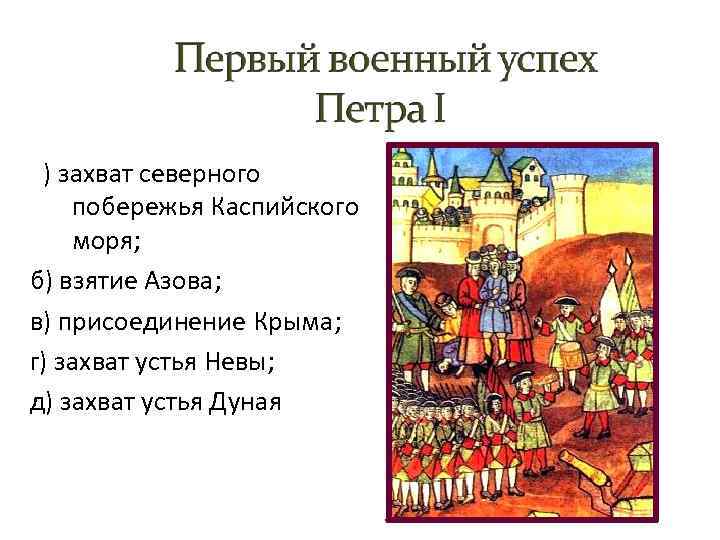 Первый военный успех Петра I

) захват северного побережья Каспийского моря;

б) взятие Азова;

в) присоединение Крыма;

г) захват устья Невы;

д) захват устья Дуная